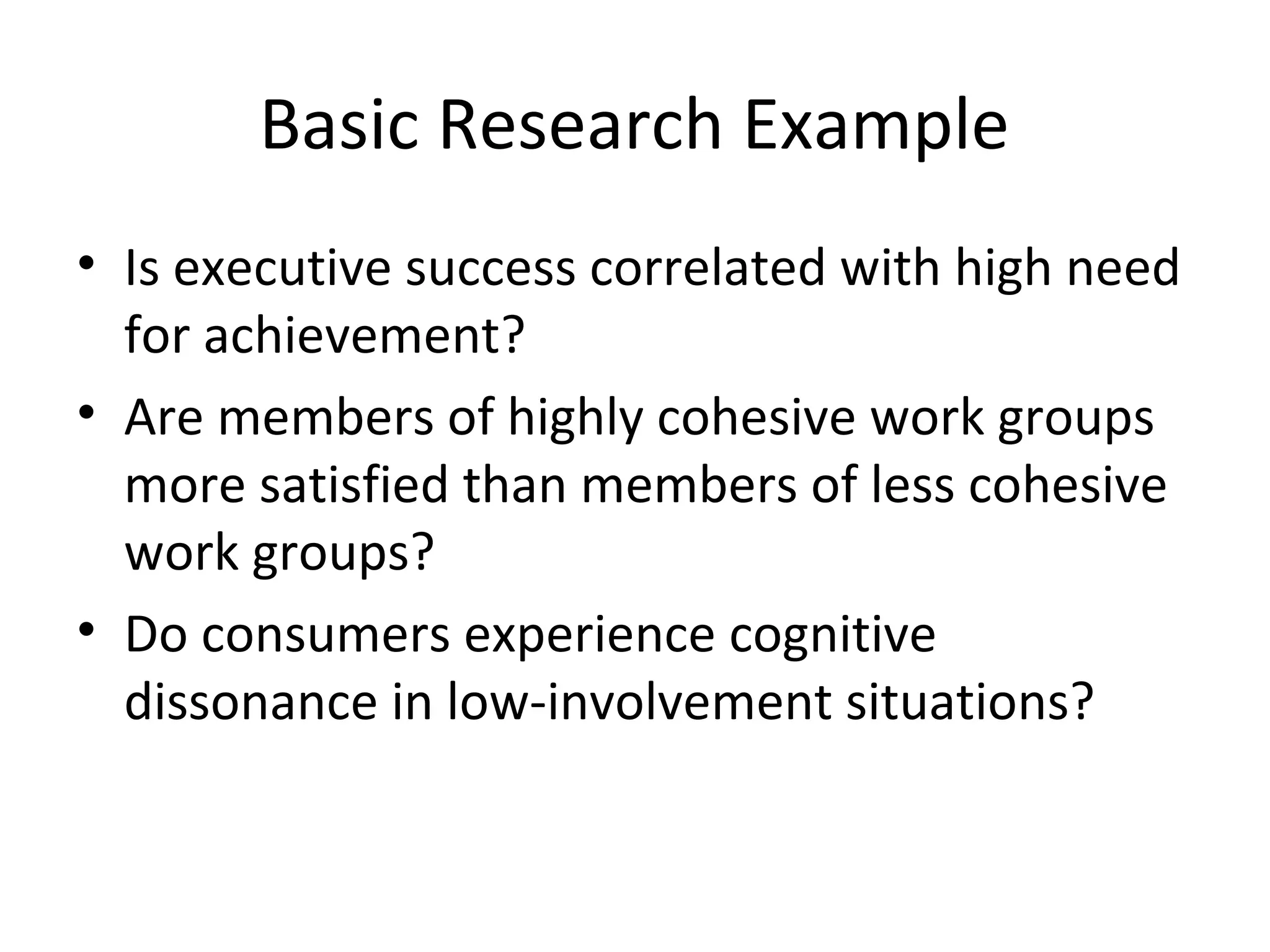 Basic Research Example

• Is executive success correlated with high need for achievement?
• Are members of highly cohesive work groups more satisfied than members of less cohesive work groups?
• Do consumers experience cognitive dissonance in low-involvement situations?